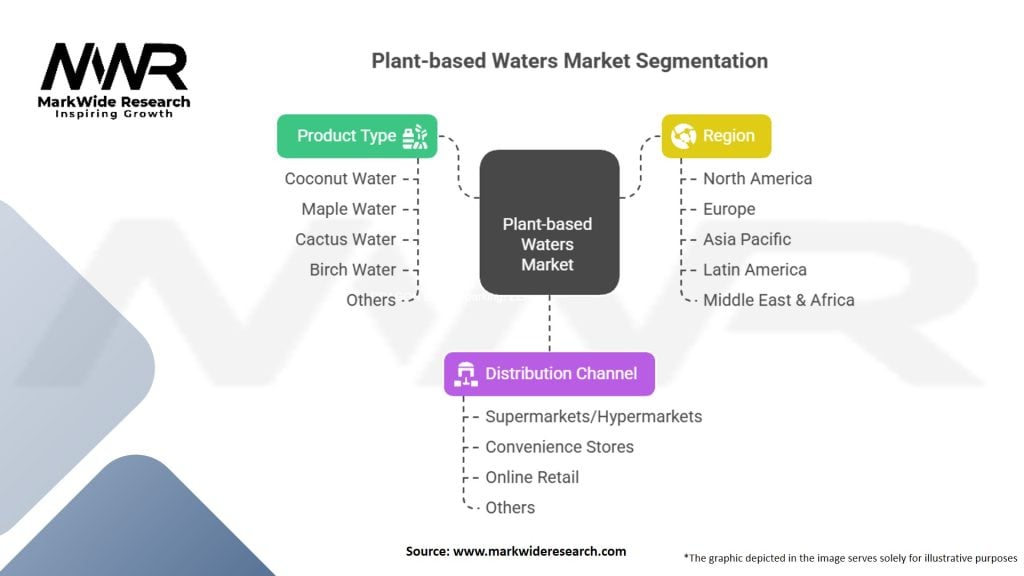 MWR
MarkWide Research
Inspiring Growth

Plant-based Waters Market Segmentation

Product Type
Coconut Water
Maple Water
Cactus Water
Birch Water
Others

Plant-based Waters Market

Region
North America
Europe
Asia Pacific
Latin America
Middle East & Africa

Distribution Channel
Supermarkets/Hypermarkets
Convenience Stores
Online Retail
Others

Source: www.markwideresearch.com

*The graphic depicted in the image serves solely for illustrative purposes